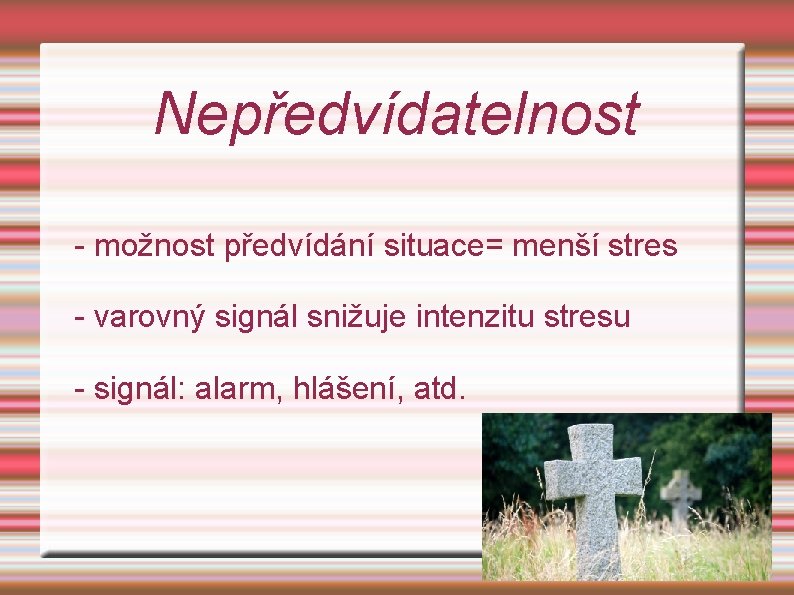 Nepředvídatelnost

- možnost předvídání situace= menší stres

- varovný signál snižuje intenzitu stresu

- signál: alarm, hlášení, atd.